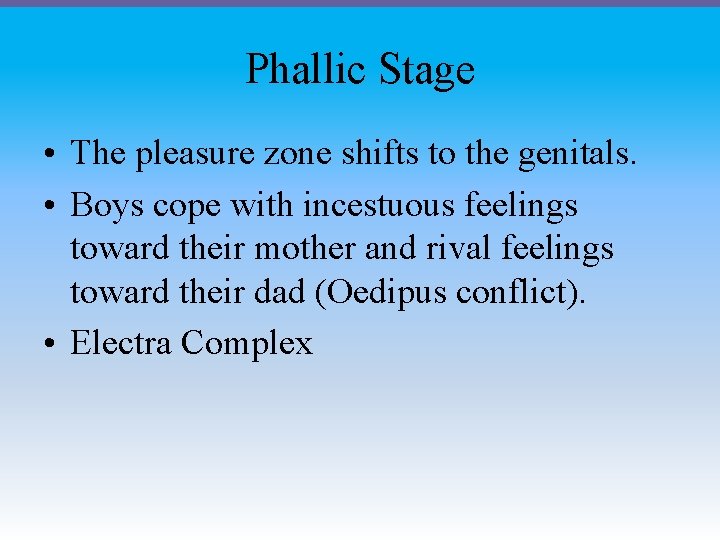 Phallic Stage

• The pleasure zone shifts to the genitals.
• Boys cope with incestuous feelings toward their mother and rival feelings toward their dad (Oedipus conflict).
• Electra Complex